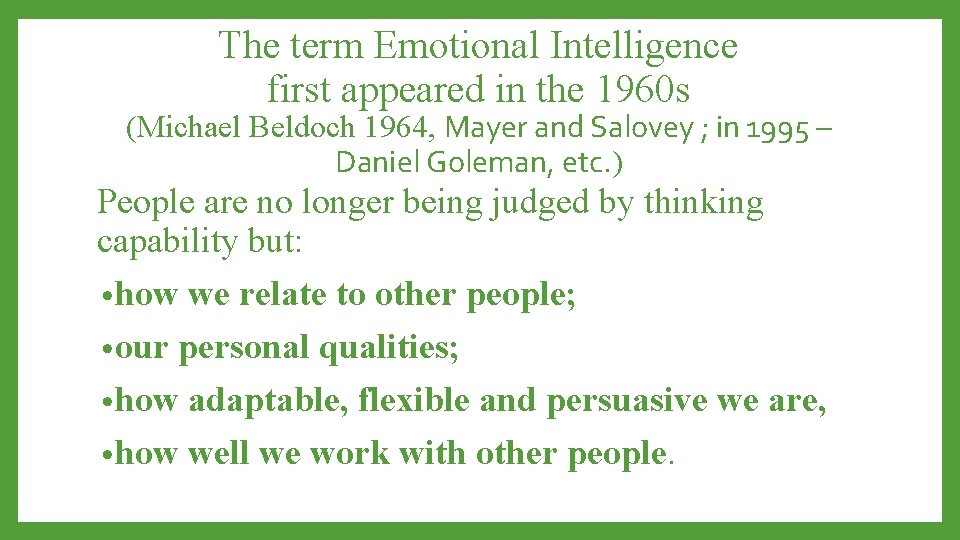 The term Emotional Intelligence first appeared in the 1960s
(Michael Beldoch 1964, Mayer and Salovey ; in 1995 – Daniel Goleman, etc.)

People are no longer being judged by thinking capability but:

•how we relate to other people;

•our personal qualities;

•how adaptable, flexible and persuasive we are,

•how well we work with other people.